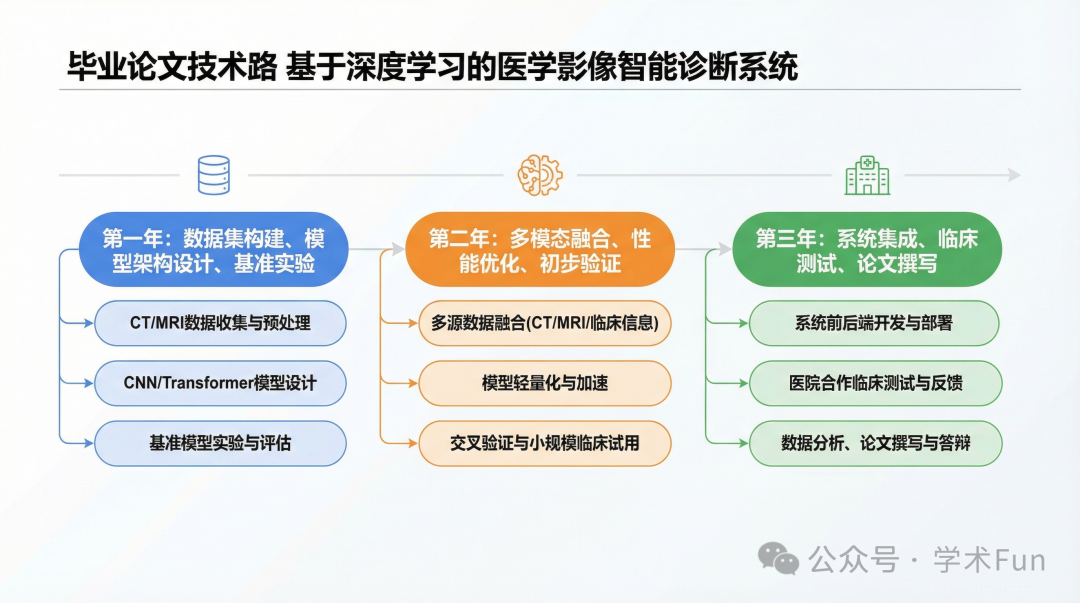 毕业论文技术路 基于深度学习的医学影像智能诊断系统

第一年：数据集构建、模型架构设计、基准实验

CT/MRI数据收集与预处理

CNN/Transformer模型设计

基准模型实验与评估

第二年：多模态融合、性能优化、初步验证

多源数据融合(CT/MRI/临床信息)

模型轻量化与加速

交叉验证与小规模临床试用

第三年：系统集成、临床测试、论文撰写

系统前后端开发与部署

医院合作临床测试与反馈

数据分析、论文撰写与答辩

公众号 · 学术Fun